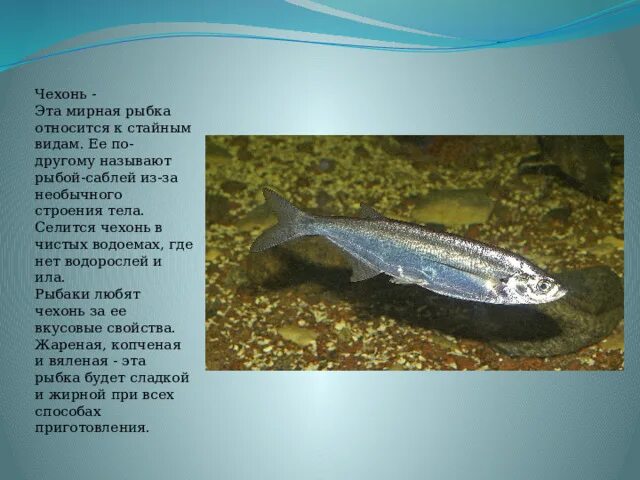 Чехонь -
Эта мирная рыбка относится к стайным видам. Ее по-другому называют рыбой-саблей из-за необычного строения тела. Селится чехонь в чистых водоемах, где нет водорослей и ила.
Рыбаки любят чехонь за ее вкусовые свойства. Жареная, копченая и вяленая - эта рыбка будет сладкой и жирной при всех способах приготовления.